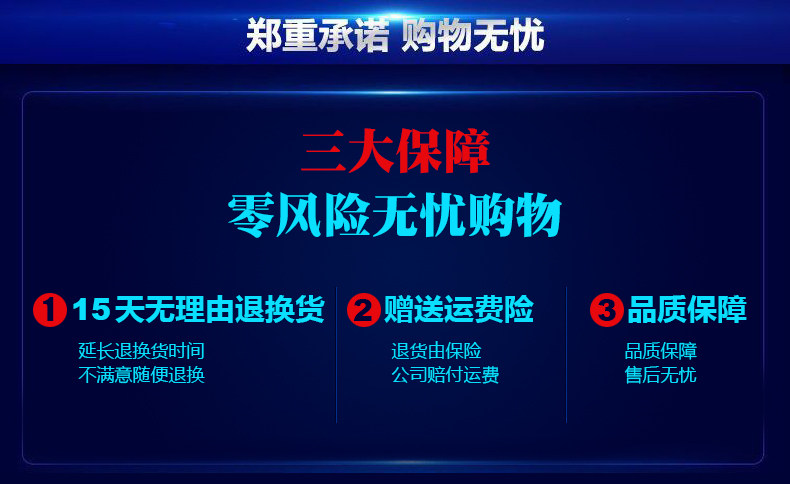 郑重承诺 购物无忧

三大保障
零风险无忧购物

1 15天无理由退换货
延长退换货时间
不满意随便退换

2 赠送运费险
退货由保险
公司赔付运费

3 品质保障
品质保障
售后无忧